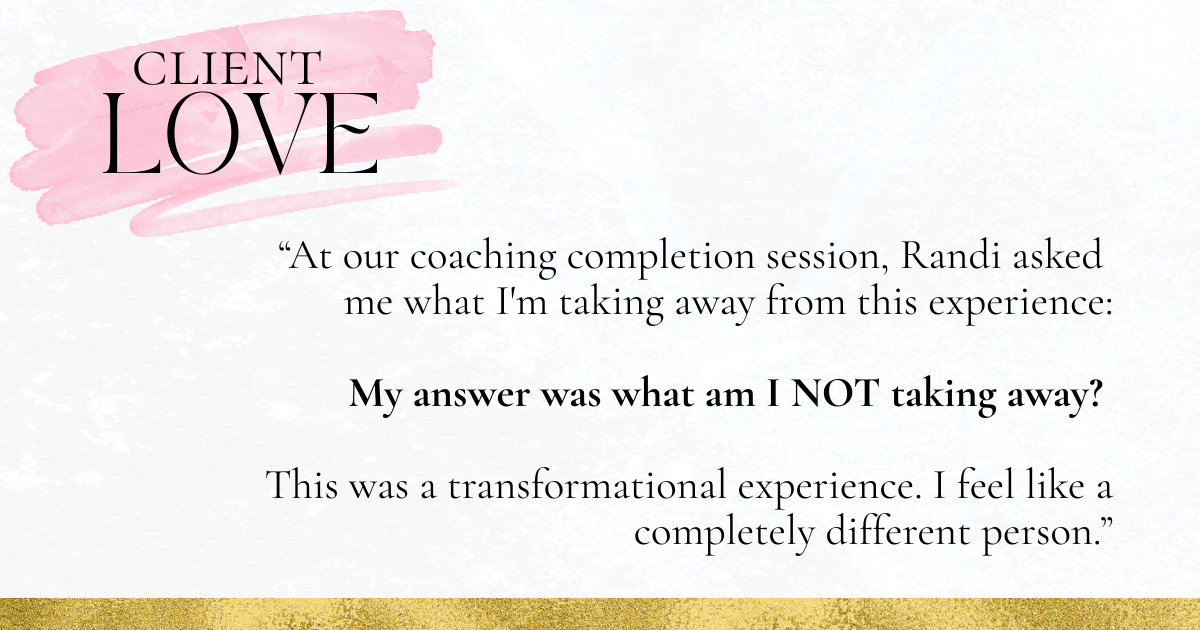 CLIENT
LOVE

“At our coaching completion session, Randi asked me what I'm taking away from this experience:

My answer was what am I NOT taking away?

This was a transformational experience. I feel like a completely different person.”